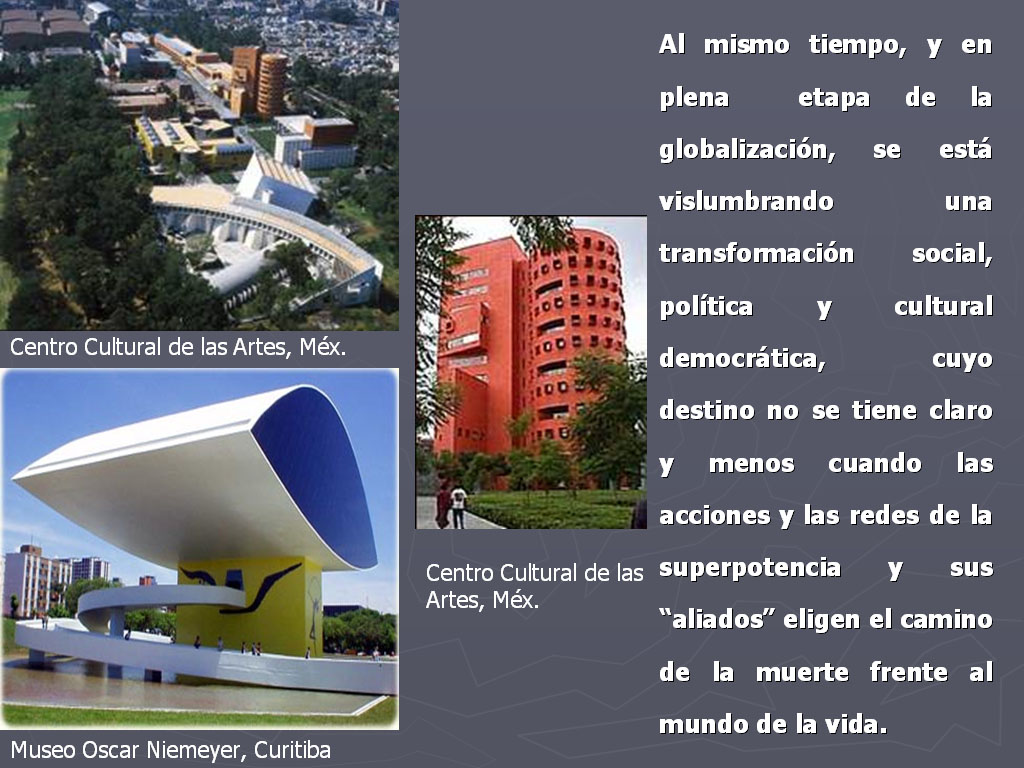 Centro Cultural de las Artes, Méx.

Museo Oscar Niemeyer, Curitiba

Centro Cultural de las Artes, Méx.

Al mismo tiempo, y en plena etapa de la globalización, se está vislumbrando una transformación social, política y cultural democrática, cuyo destino no se tiene claro y menos cuando las acciones y las redes de la superpotencia y sus “aliados” eligen el camino de la muerte frente al mundo de la vida.